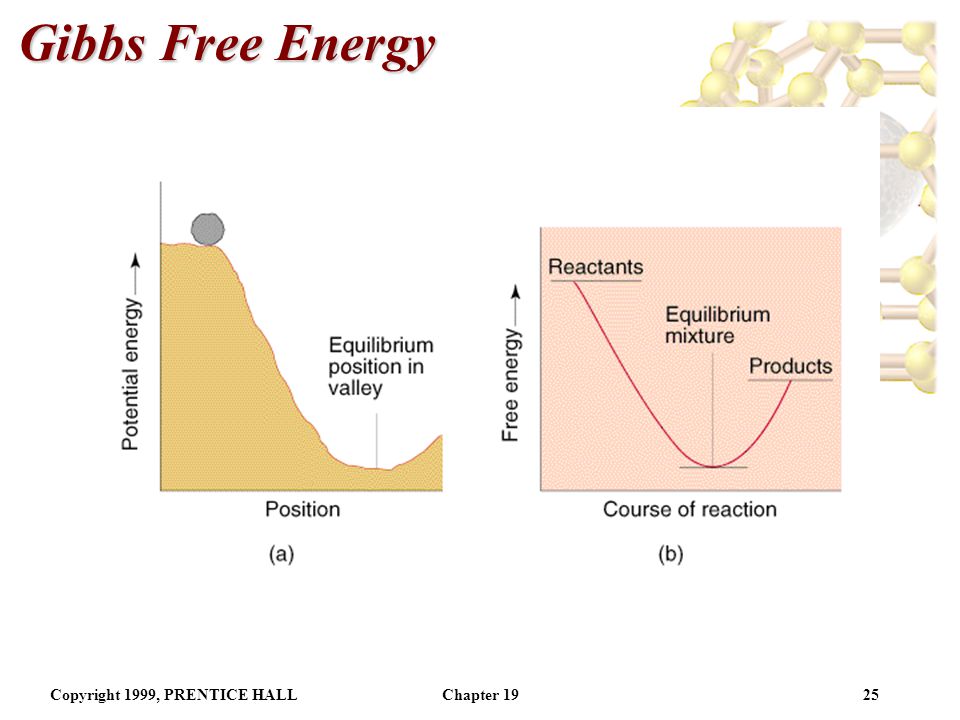 Gibbs Free Energy

Potential energy ⟶

Equilibrium position in valley

Position

(a)

Free energy ⟶

Reactants

Equilibrium mixture

Products

Course of reaction

(b)

Copyright 1999, PRENTICE HALL

Chapter 19

25